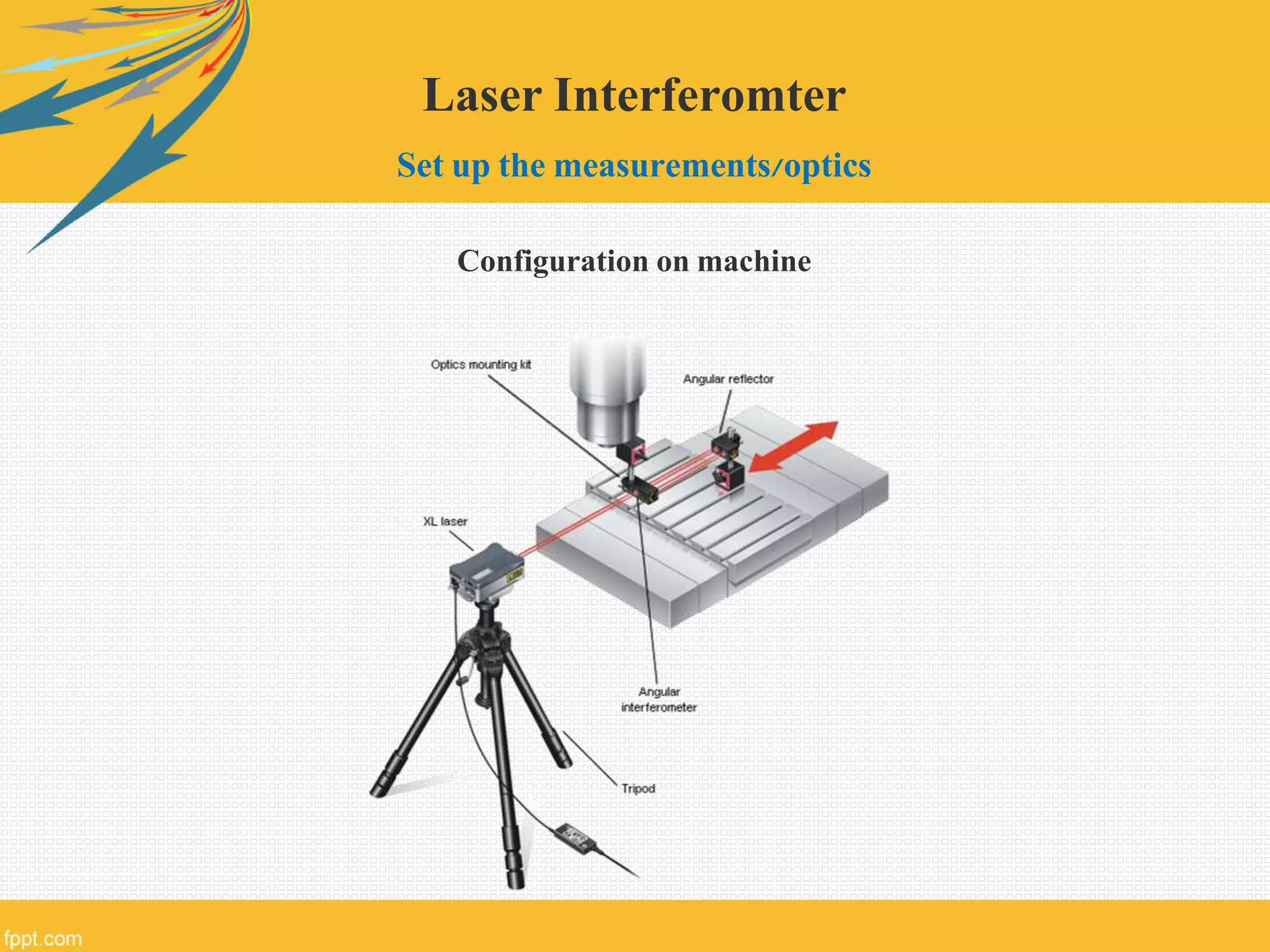 Laser Interferomter

Set up the measurements/optics

Configuration on machine

Optics mounting kit

Angular reflector

XL laser

Angular interferometer

Tripod

fppt.com